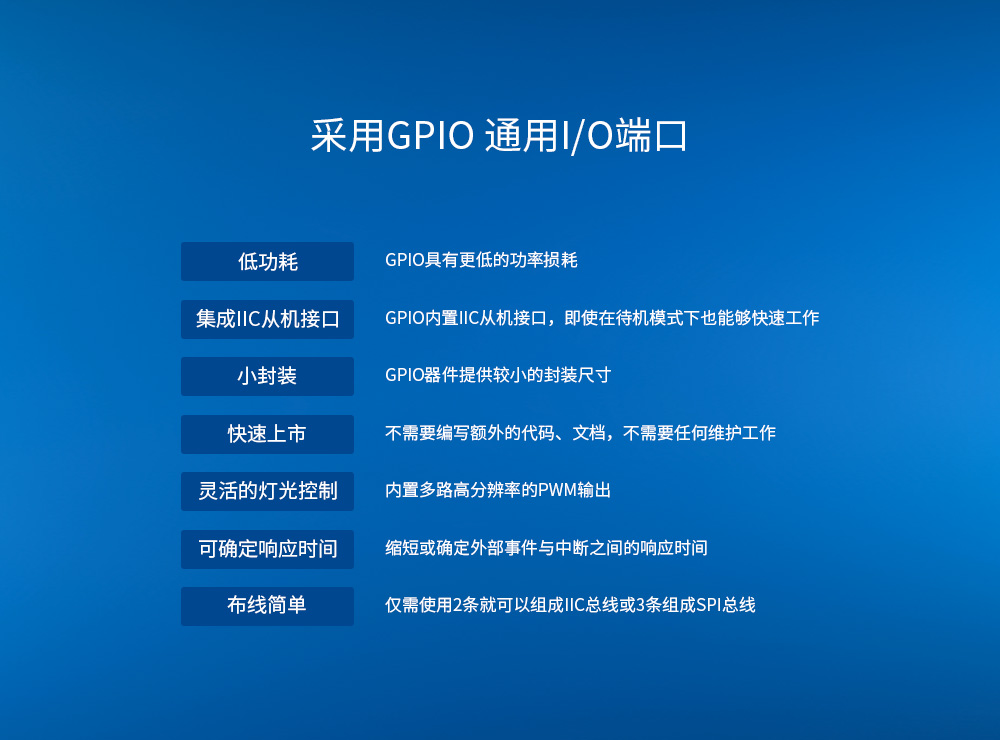 采用GPIO 通用I/O端口

低功耗
GPIO具有更低的功率损耗

集成IIC从机接口
GPIO内置IIC从机接口，即使在待机模式下也能够快速工作

小封装
GPIO器件提供较小的封装尺寸

快速上市
不需要编写额外的代码、文档，不需要任何维护工作

灵活的灯光控制
内置多路高分辨率的PWM输出

可确定响应时间
缩短或确定外部事件与中断之间的响应时间

布线简单
仅需使用2条就可以组成IIC总线或3条组成SPI总线